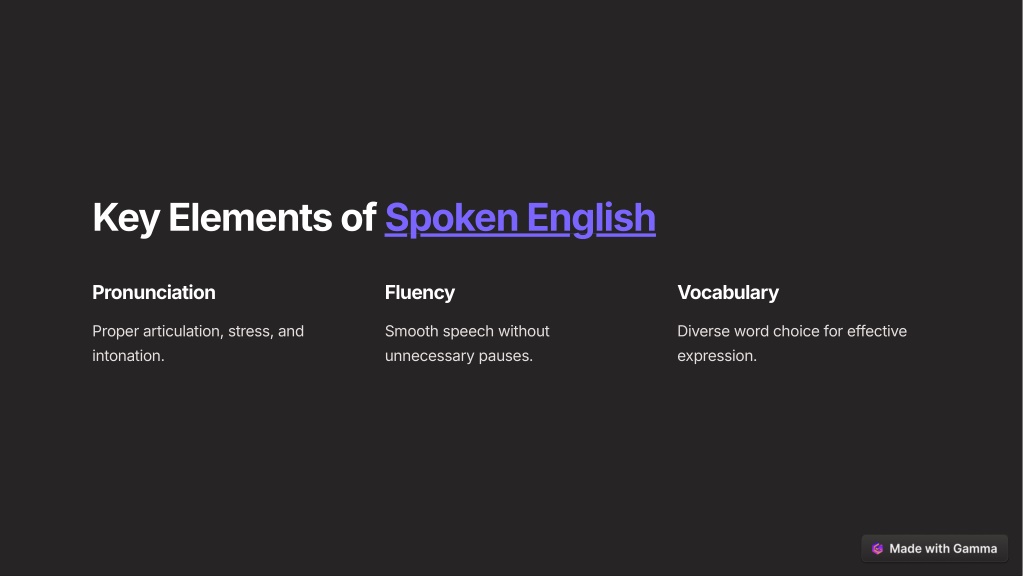 Key Elements of Spoken English

Pronunciation

Proper articulation, stress, and intonation.

Fluency

Smooth speech without unnecessary pauses.

Vocabulary

Diverse word choice for effective expression.

Made with Gamma